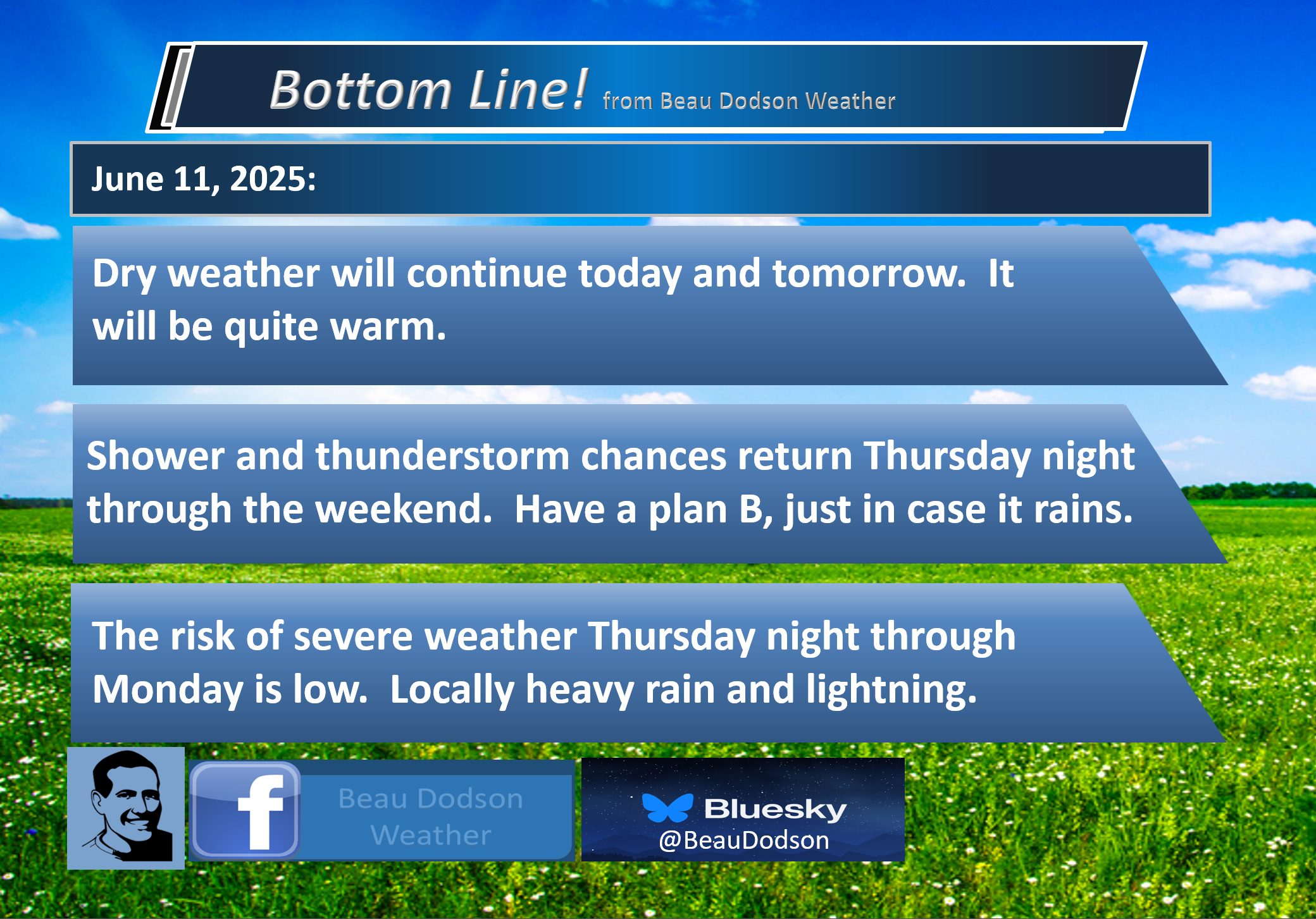 Bottom Line! from Beau Dodson Weather

June 11, 2025:

Dry weather will continue today and tomorrow.  It will be quite warm.

Shower and thunderstorm chances return Thursday night through the weekend.  Have a plan B, just in case it rains.

The risk of severe weather Thursday night through Monday is low.  Locally heavy rain and lightning.

f Beau Dodson Weather

Bluesky @BeauDodson